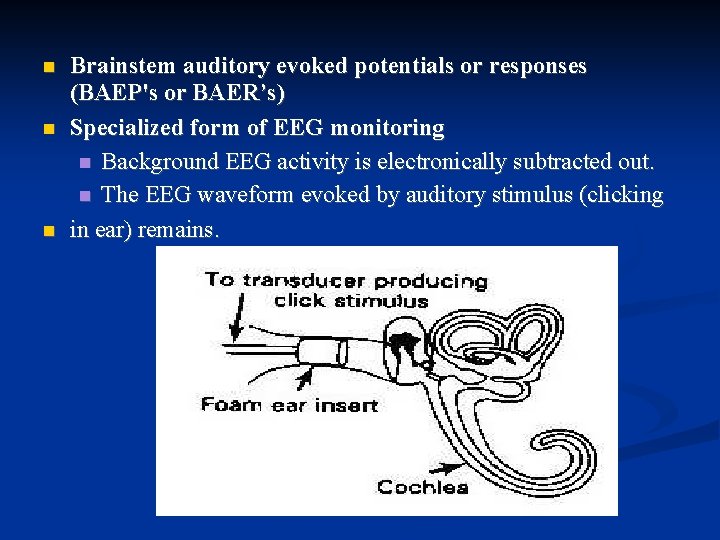 Brainstem auditory evoked potentials or responses (BAEP's or BAER's)

Specialized form of EEG monitoring

Background EEG activity is electronically subtracted out.

The EEG waveform evoked by auditory stimulus (clicking

in ear) remains.

To transducer producing click stimulus

Foam ear insert

Cochlea